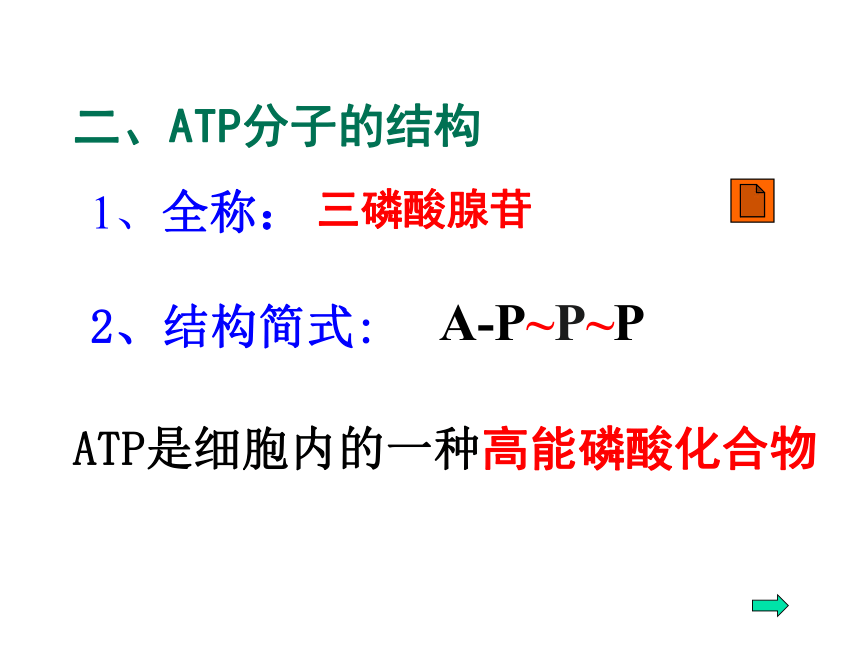 二、ATP分子的结构

1、全称： 三磷酸腺苷

2、结构简式： A-P~P~P

ATP是细胞内的一种高能磷酸化合物